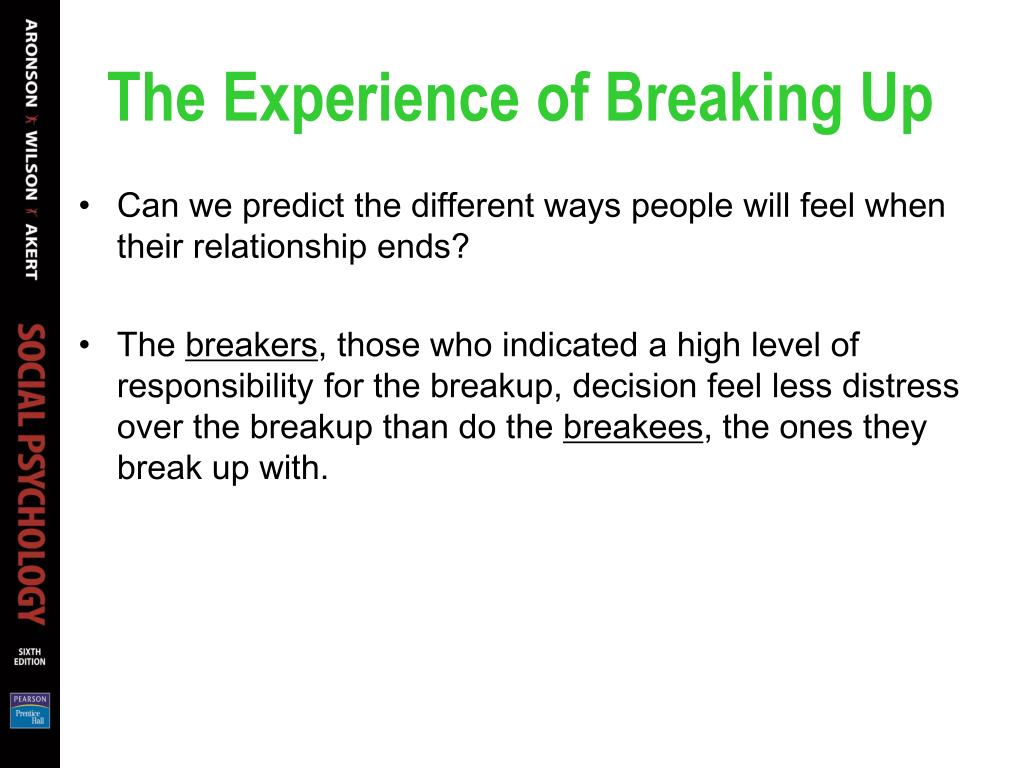 ARONSON WILSON AKERT

SOCIAL PSYCHOLOGY

SIXTH EDITION

PEARSON Prentice Hall

The Experience of Breaking Up

• Can we predict the different ways people will feel when their relationship ends?

• The breakers, those who indicated a high level of responsibility for the breakup, decision feel less distress over the breakup than do the breakees, the ones they break up with.